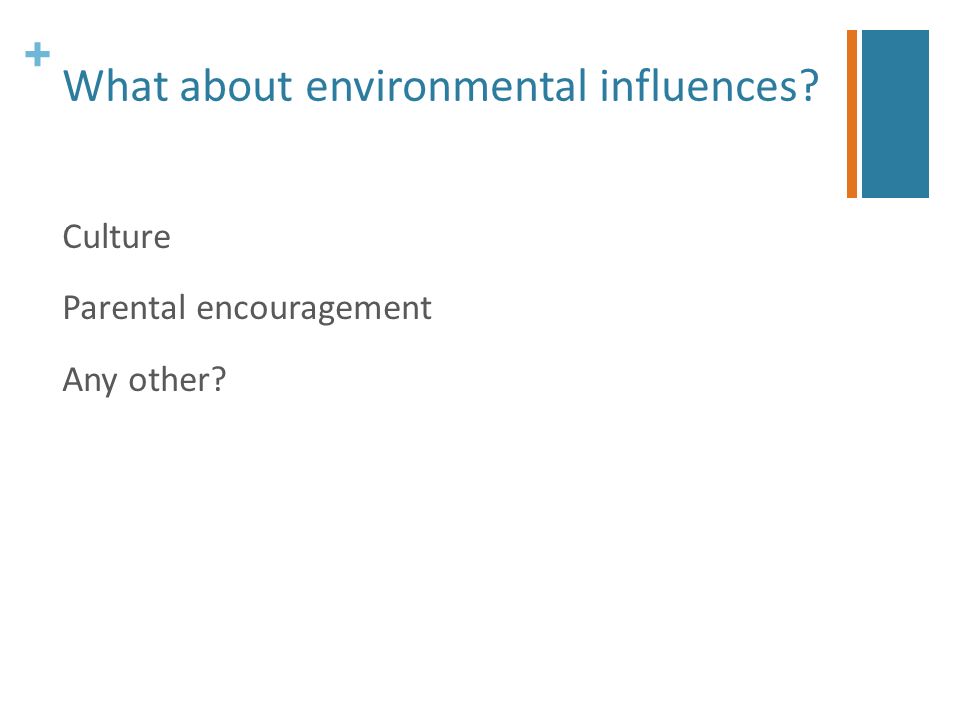 +
What about environmental influences?

Culture

Parental encouragement

Any other?